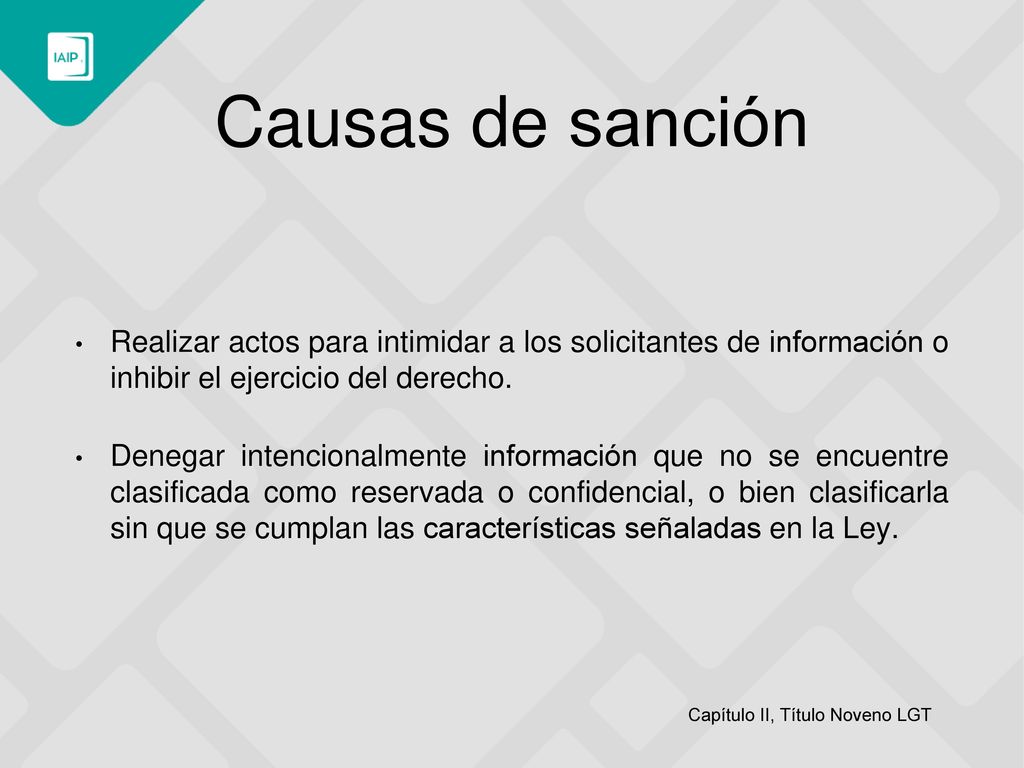 IAIP

Causas de sanción

• Realizar actos para intimidar a los solicitantes de información o inhibir el ejercicio del derecho.

• Denegar intencionalmente información que no se encuentre clasificada como reservada o confidencial, o bien clasificarla sin que se cumplan las características señaladas en la Ley.

Capítulo II, Título Noveno LGT